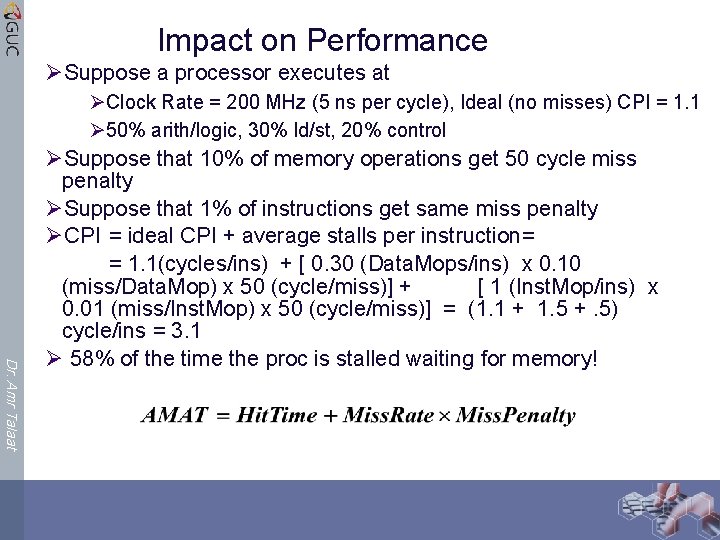 GUC

Impact on Performance

➢Suppose a processor executes at

➢Clock Rate = 200 MHz (5 ns per cycle), Ideal (no misses) CPI = 1.1

➢50% arith/logic, 30% ld/st, 20% control

➢Suppose that 10% of memory operations get 50 cycle miss penalty

➢Suppose that 1% of instructions get same miss penalty

➢CPI = ideal CPI + average stalls per instruction=

= 1.1(cycles/ins) + [ 0.30 (DataMops/ins) x 0.10 (miss/DataMop) x 50 (cycle/miss)] + [ 1 (InstMop/ins) x 0.01 (miss/InstMop) x 50 (cycle/miss)] = (1.1 + 1.5 + .5) cycle/ins = 3.1

➢ 58% of the time the proc is stalled waiting for memory!

$AMAT = HitTime + MissRate \times MissPenalty$

Dr. Amr Talaat